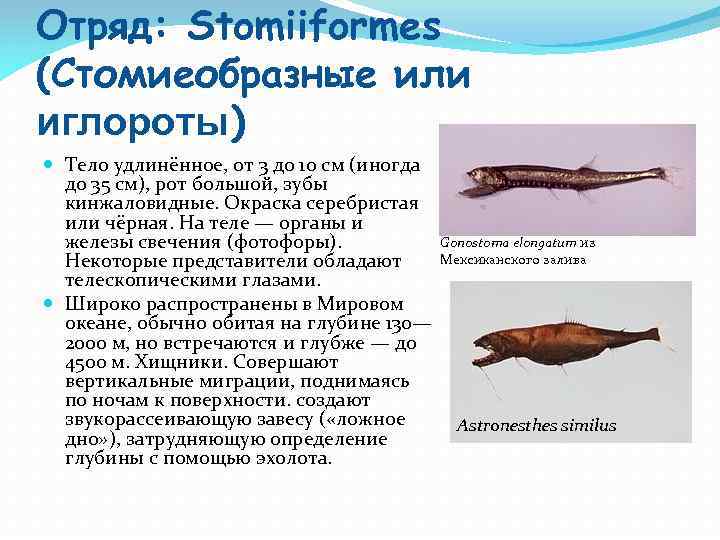 Отряд: Stomiiformes (Стомиеобразные или иглороты)

Тело удлинённое, от 3 до 10 см (иногда до 35 см), рот большой, зубы кинжаловидные. Окраска серебристая или чёрная. На теле — органы и железы свечения (фотофоры). Некоторые представители обладают телескопическими глазами.

Широко распространены в Мировом океане, обычно обитая на глубине 130—2000 м, но встречаются и глубже — до 4500 м. Хищники. Совершают вертикальные миграции, поднимаясь по ночам к поверхности. создают звукорассеивающую завесу («ложное дно»), затрудняющую определение глубины с помощью эхолота.

Gonostoma elongatum из Мексиканского залива

Astronesthes similus